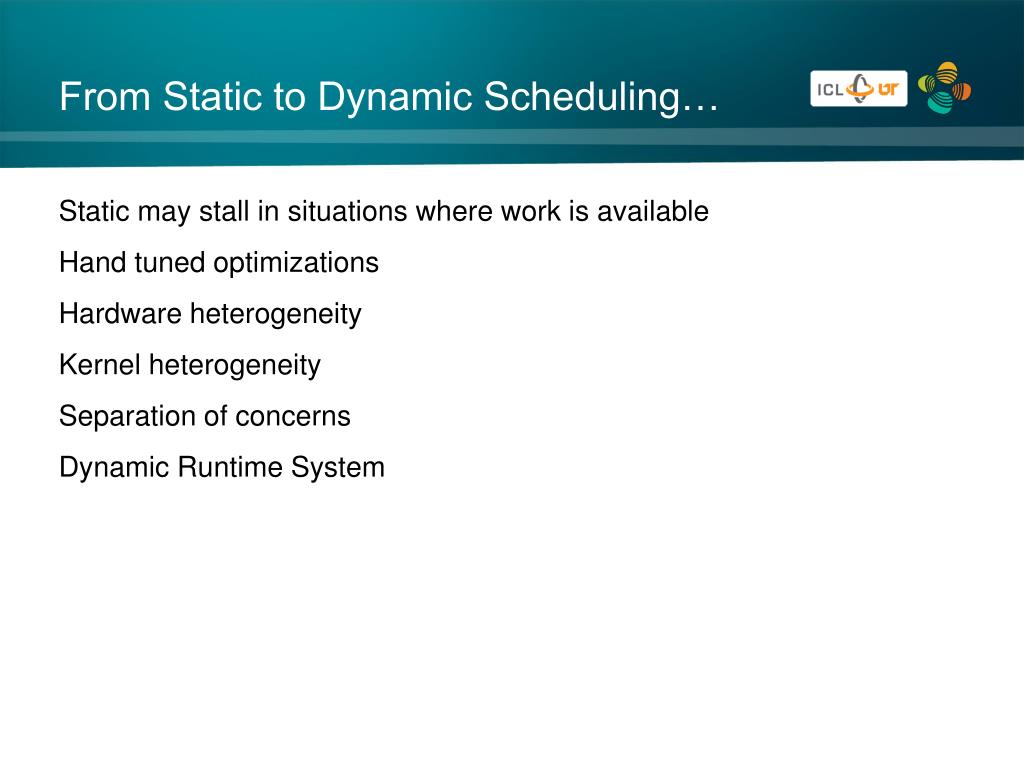 From Static to Dynamic Scheduling…

ICL UT

Static may stall in situations where work is available

Hand tuned optimizations

Hardware heterogeneity

Kernel heterogeneity

Separation of concerns

Dynamic Runtime System